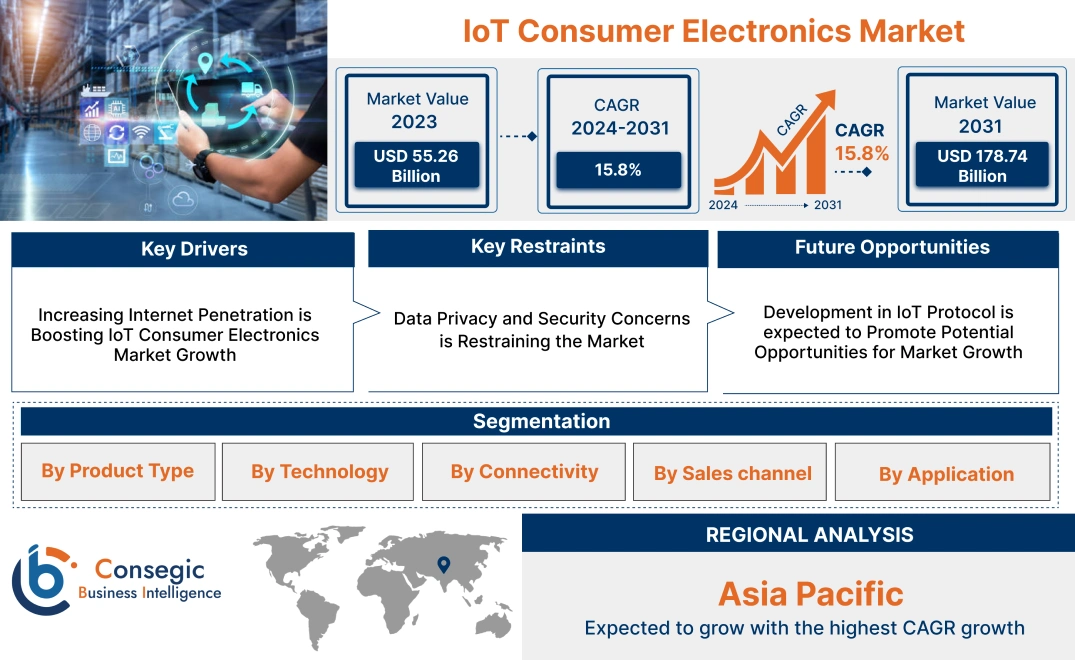 IoT Consumer Electronics Market

Market Value 2023
USD 55.26 Billion

CAGR 2024-2031
15.8%

CAGR
CAGR 15.8%
2024 2031

Market Value 2031
USD 178.74 Billion

Key Drivers
Increasing Internet Penetration is Boosting IoT Consumer Electronics Market Growth

Key Restraints
Data Privacy and Security Concerns is Restraining the Market

Future Opportunities
Development in IoT Protocol is expected to Promote Potential Opportunities for Market Growth

Segmentation
By Product Type
By Technology
By Connectivity
By Sales channel
By Application

Consegic Business Intelligence

REGIONAL ANALYSIS
Asia Pacific
Expected to grow with the highest CAGR growth